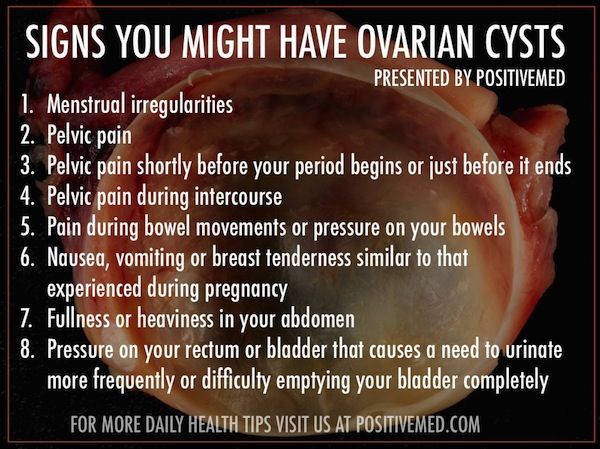 SIGNS YOU MIGHT HAVE OVARIAN CYSTS

PRESENTED BY POSITIVEMED

1. Menstrual irregularities
2. Pelvic pain
3. Pelvic pain shortly before your period begins or just before it ends
4. Pelvic pain during intercourse
5. Pain during bowel movements or pressure on your bowels
6. Nausea, vomiting or breast tenderness similar to that experienced during pregnancy
7. Fullness or heaviness in your abdomen
8. Pressure on your rectum or bladder that causes a need to urinate more frequently or difficulty emptying your bladder completely

FOR MORE DAILY HEALTH TIPS VISIT US AT POSITIVEMED.COM